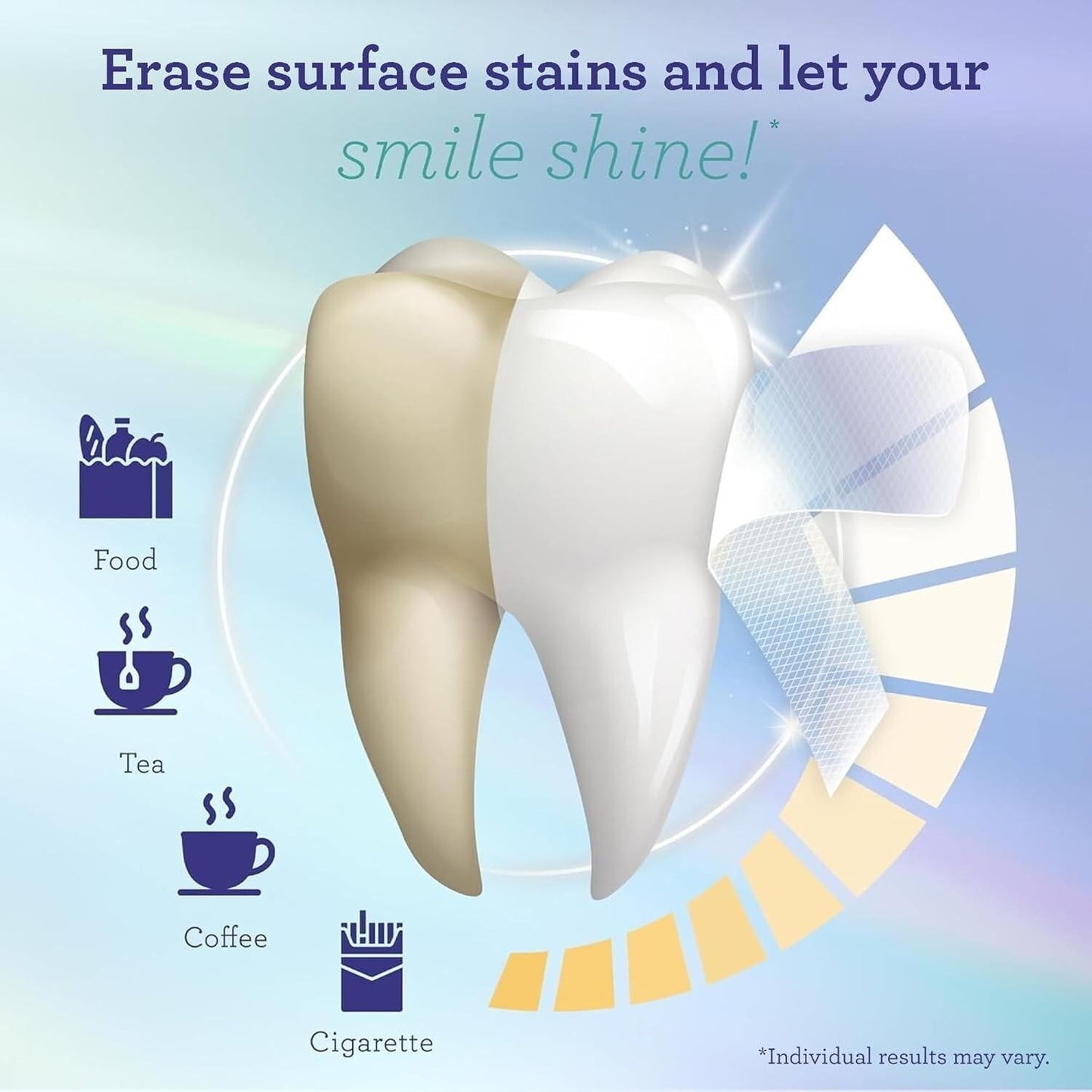 Erase surface stains and let your smile shine!*

Food

Tea

Coffee

Cigarette

*Individual results may vary.